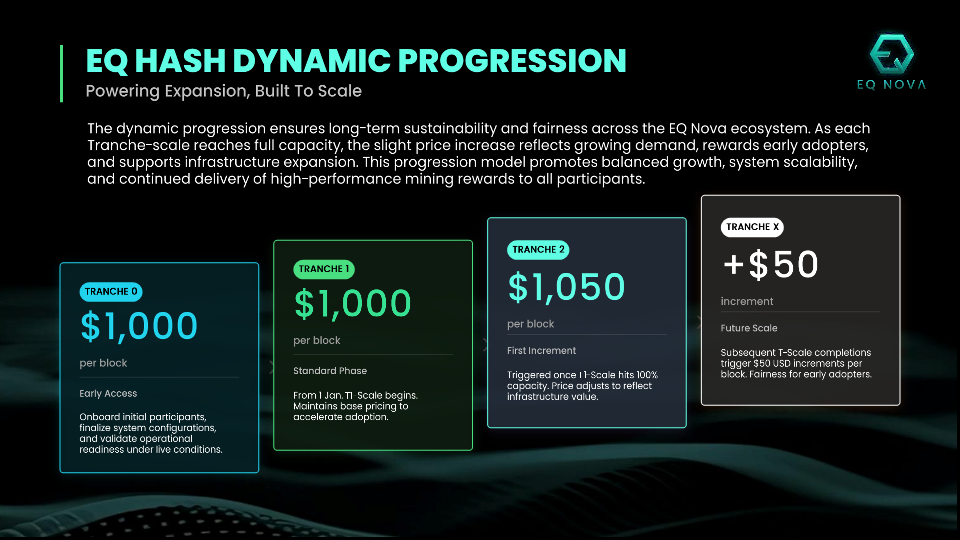 EQ HASH DYNAMIC PROGRESSION
Powering Expansion, Built To Scale

EQ NOVA

The dynamic progression ensures long-term sustainability and fairness across the EQ Nova ecosystem. As each Tranche-scale reaches full capacity, the slight price increase reflects growing demand, rewards early adopters, and supports infrastructure expansion. This progression model promotes balanced growth, system scalability, and continued delivery of high-performance mining rewards to all participants.

TRANCHE 0
$1,000
per block
Early Access
Onboard initial participants, finalize system configurations, and validate operational readiness under live conditions.

TRANCHE 1
$1,000
per block
Standard Phase
From 1 Jan. T1 Scale begins. Maintains base pricing to accelerate adoption.

TRANCHE 2
$1,050
per block
First Increment
Triggered once T1-Scale hits 100% capacity. Price adjusts to reflect infrastructure value.

TRANCHE X
+$50
increment
Future Scale
Subsequent T-Scale completions trigger $50 USD increments per block. Fairness for early adopters.